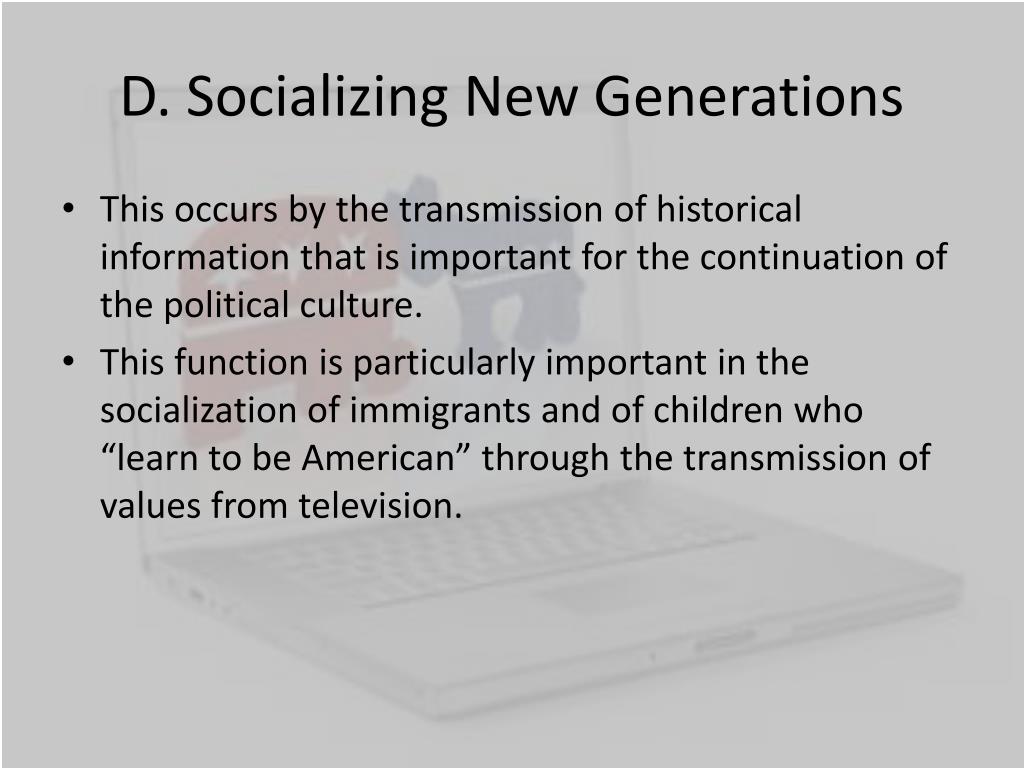 D. Socializing New Generations

• This occurs by the transmission of historical information that is important for the continuation of the political culture.
• This function is particularly important in the socialization of immigrants and of children who “learn to be American” through the transmission of values from television.